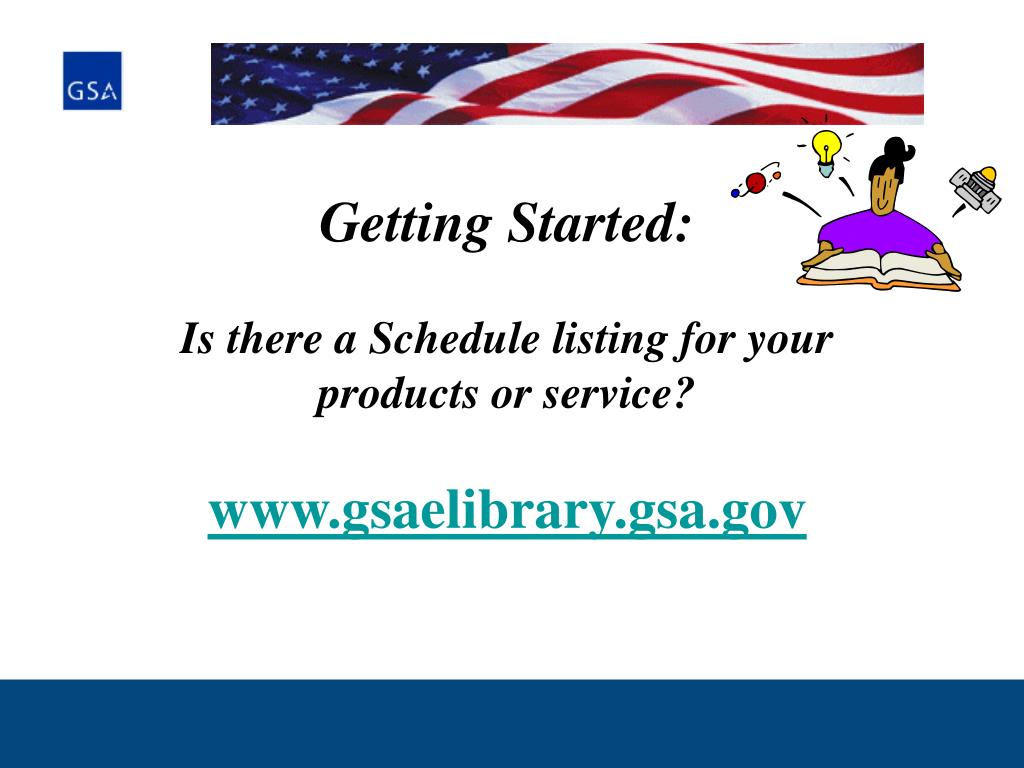 GSA

Getting Started:

Is there a Schedule listing for your products or service?

www.gsaelibrary.gsa.gov